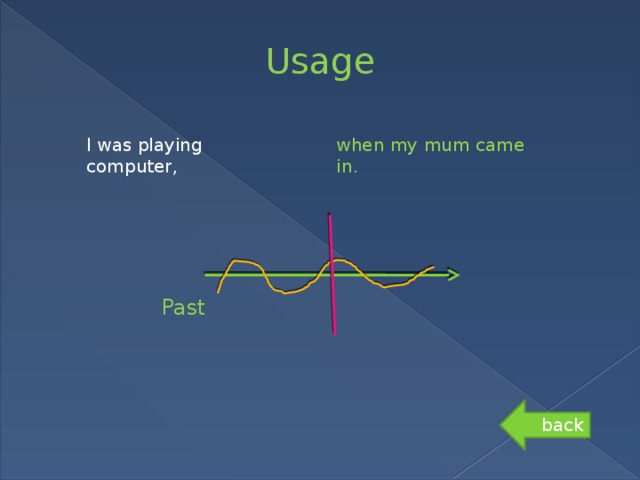 Usage

I was playing computer,

when my mum came in.

Past

back